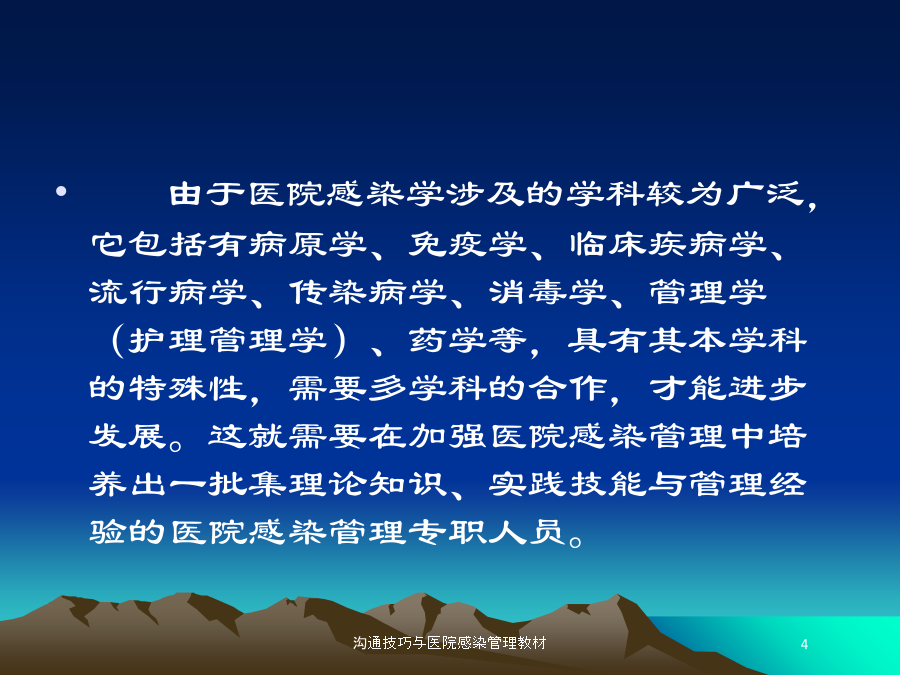 • 由于医院感染学涉及的学科较为广泛，它包括有病原学、免疫学、临床疾病学、流行病学、传染病学、消毒学、管理学（护理管理学）、药学等，具有其本学科的特殊性，需要多学科的合作，才能进步发展。这就需要在加强医院感染管理中培养出一批集理论知识、实践技能与管理经验的医院感染管理专职人员。

沟通技巧与医院感染管理教材

4